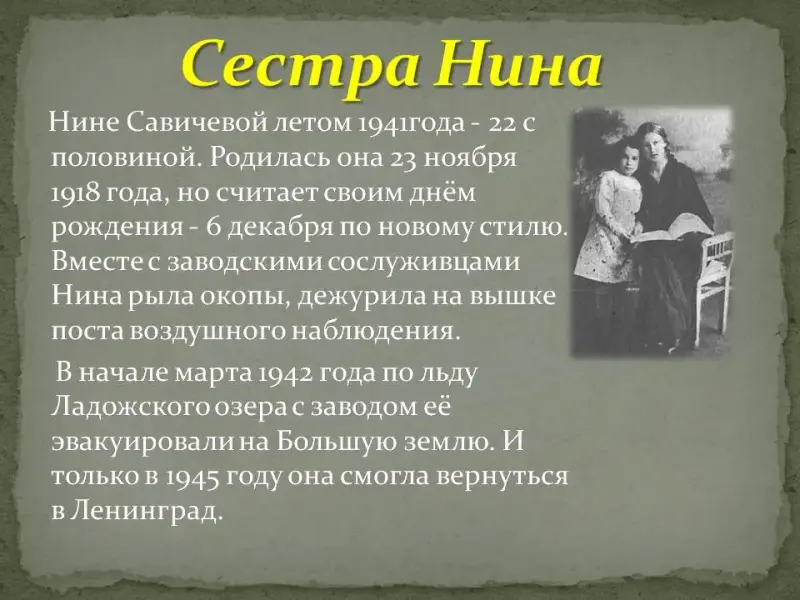 Сестра Нина

Нине Савичевой летом 1941года - 22 с половиной. Родилась она 23 ноября 1918 года, но считает своим днём рождения - 6 декабря по новому стилю. Вместе с заводскими сослуживцами Нина рыла окопы, дежурила на вышке поста воздушного наблюдения.

В начале марта 1942 года по льду Ладожского озера с заводом её эвакуировали на Большую землю. И только в 1945 году она смогла вернуться в Ленинград.